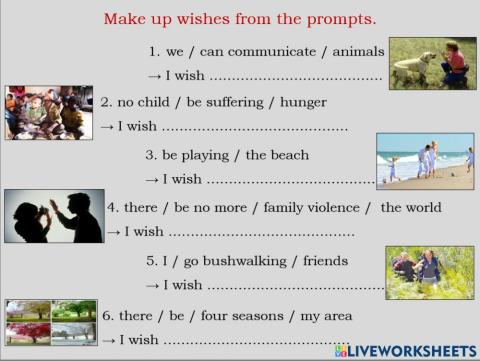 Make up wishes from the prompts.

1. we / can communicate / animals
→ I wish ........................................

2. no child / be suffering / hunger
→ I wish ........................................

3. be playing / the beach
→ I wish ........................................

4. there / be no more / family violence / the world
→ I wish ........................................

5. I / go bushwalking / friends
→ I wish ........................................

6. there / be / four seasons / my area
→ I wish ........................................

LIVEWORKSHEETS